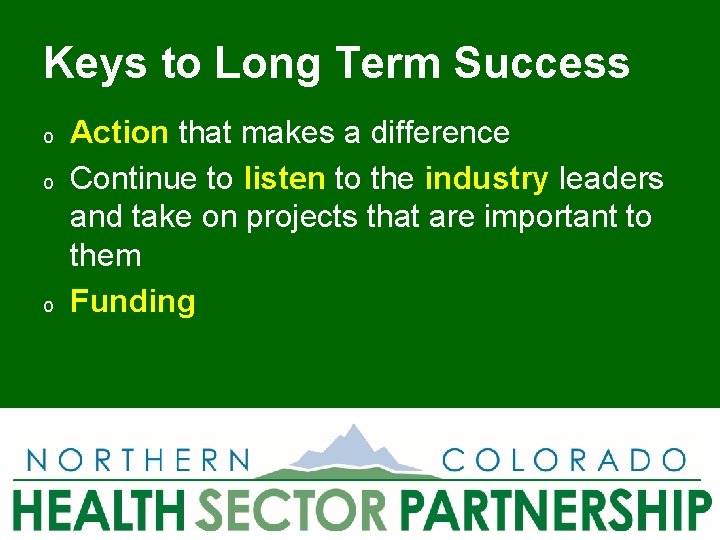 Keys to Long Term Success

o Action that makes a difference

o Continue to listen to the industry leaders and take on projects that are important to them

o Funding

NORTHERN COLORADO
HEALTH SECTOR PARTNERSHIP